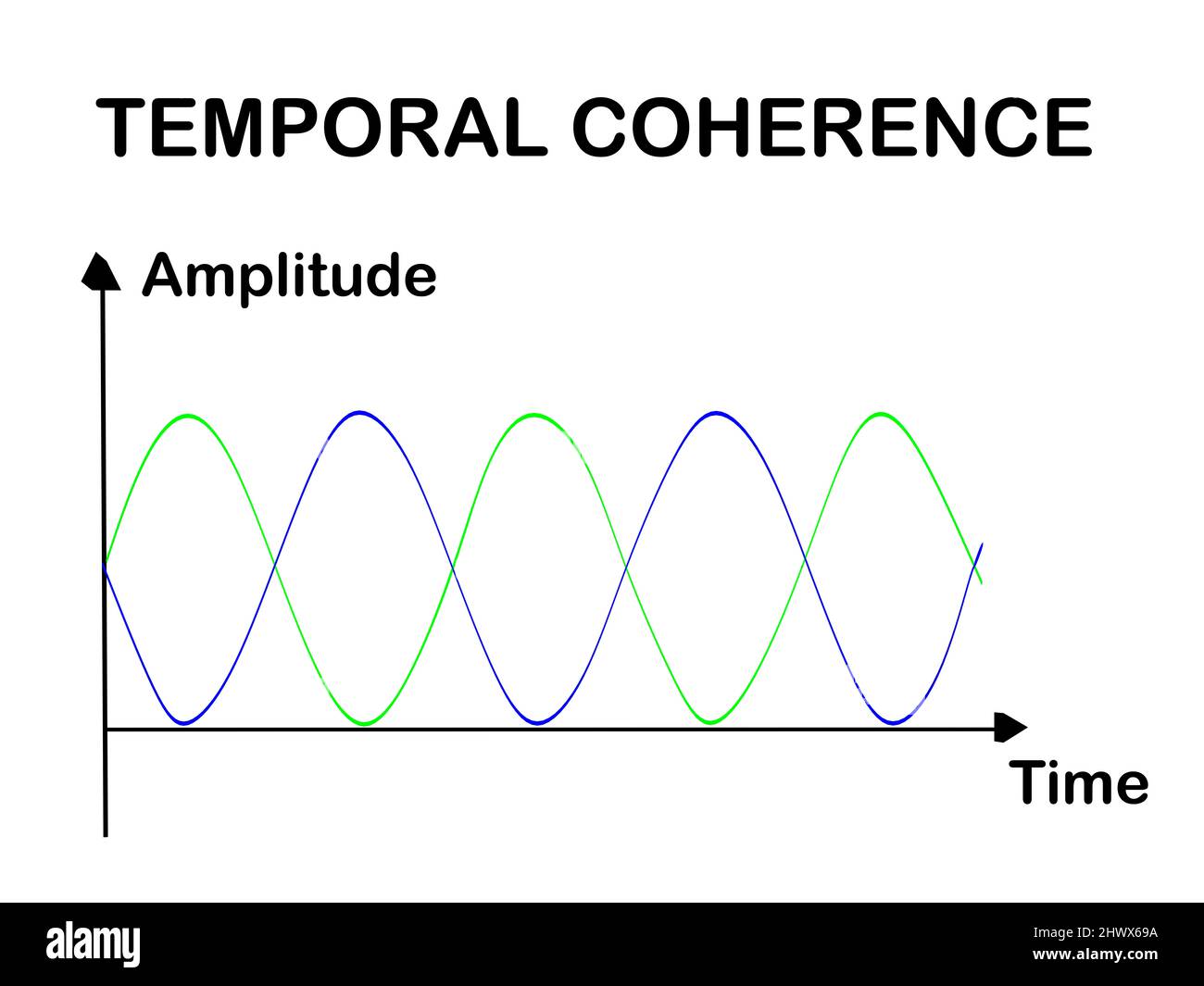 TEMPORAL COHERENCE

Amplitude

Time

alamy

2HWX69A
www.alamy.com